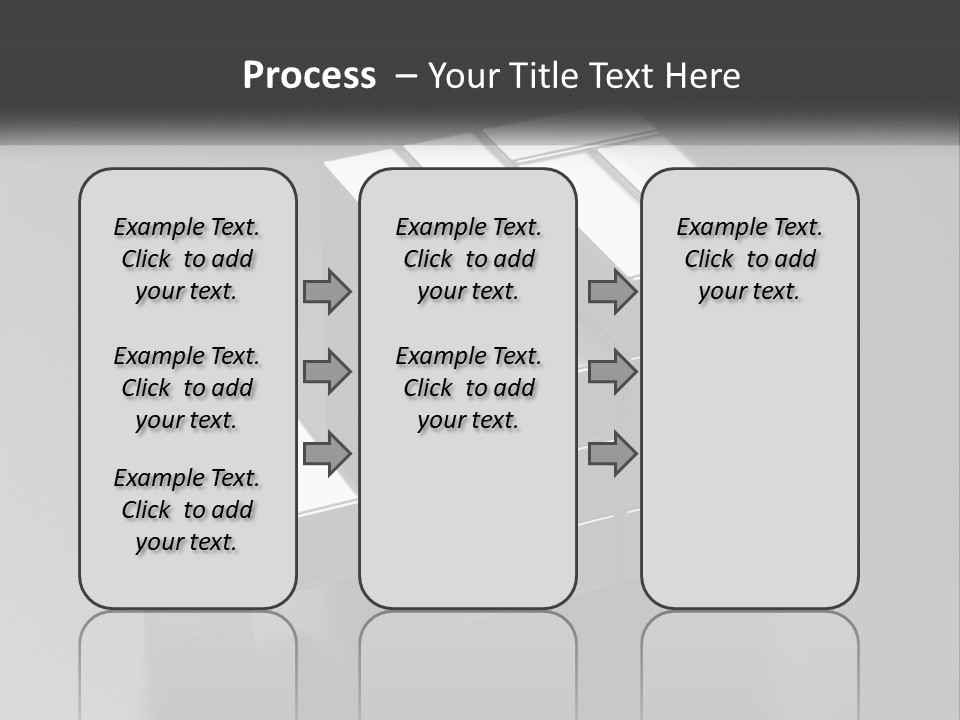 Process – Your Title Text Here

Example Text. Click to add your text.

Example Text. Click to add your text.

Example Text. Click to add your text.

Example Text. Click to add your text.

Example Text. Click to add your text.

Example Text. Click to add your text.